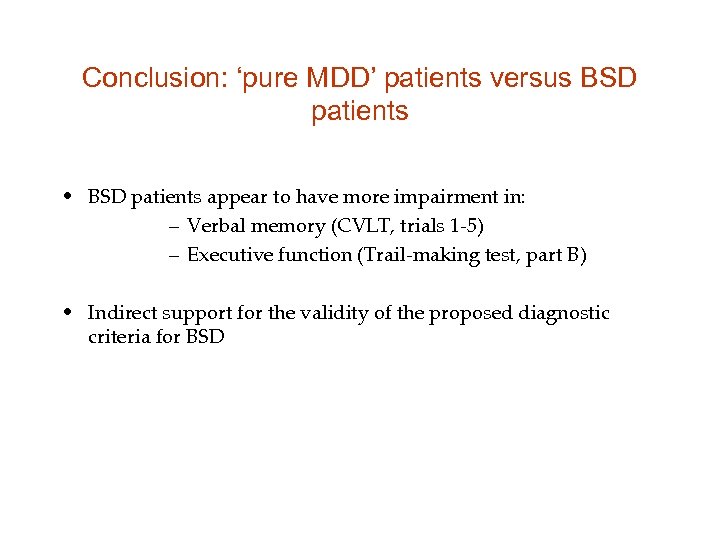 Conclusion: ‘pure MDD’ patients versus BSD patients

• BSD patients appear to have more impairment in:
– Verbal memory (CVLT, trials 1-5)
– Executive function (Trail-making test, part B)

• Indirect support for the validity of the proposed diagnostic criteria for BSD